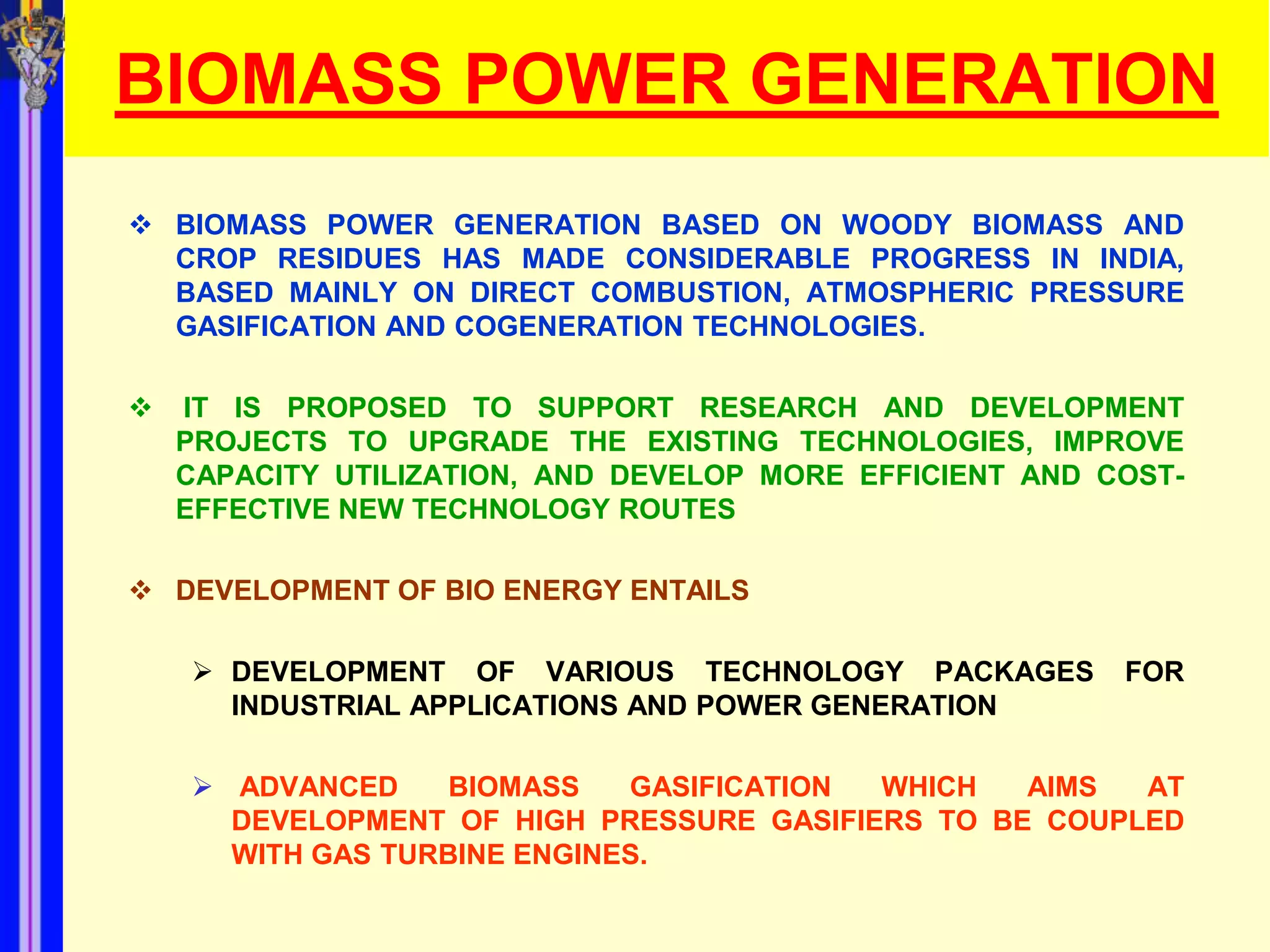 BIOMASS POWER GENERATION

❖ BIOMASS POWER GENERATION BASED ON WOODY BIOMASS AND CROP RESIDUES HAS MADE CONSIDERABLE PROGRESS IN INDIA, BASED MAINLY ON DIRECT COMBUSTION, ATMOSPHERIC PRESSURE GASIFICATION AND COGENERATION TECHNOLOGIES.

❖ IT IS PROPOSED TO SUPPORT RESEARCH AND DEVELOPMENT PROJECTS TO UPGRADE THE EXISTING TECHNOLOGIES, IMPROVE CAPACITY UTILIZATION, AND DEVELOP MORE EFFICIENT AND COST-EFFECTIVE NEW TECHNOLOGY ROUTES

❖ DEVELOPMENT OF BIO ENERGY ENTAILS

➢ DEVELOPMENT OF VARIOUS TECHNOLOGY PACKAGES FOR INDUSTRIAL APPLICATIONS AND POWER GENERATION

➢ ADVANCED BIOMASS GASIFICATION WHICH AIMS AT DEVELOPMENT OF HIGH PRESSURE GASIFIERS TO BE COUPLED WITH GAS TURBINE ENGINES.